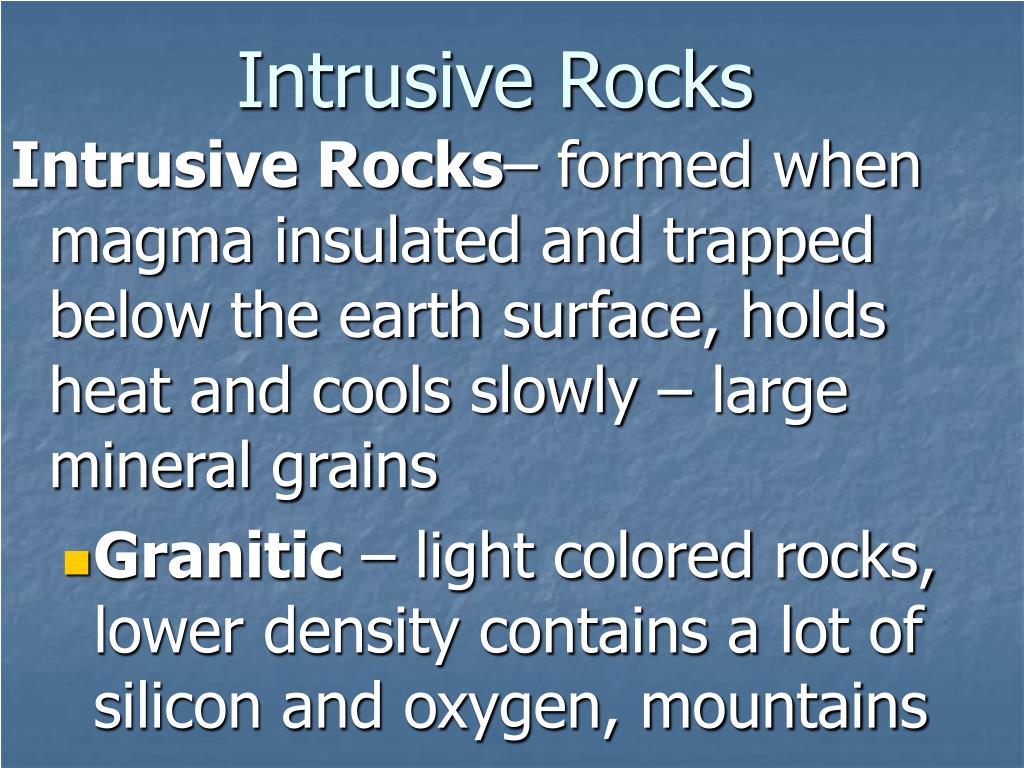 Intrusive Rocks

Intrusive Rocks– formed when magma insulated and trapped below the earth surface, holds heat and cools slowly – large mineral grains

Granitic – light colored rocks, lower density contains a lot of silicon and oxygen, mountains